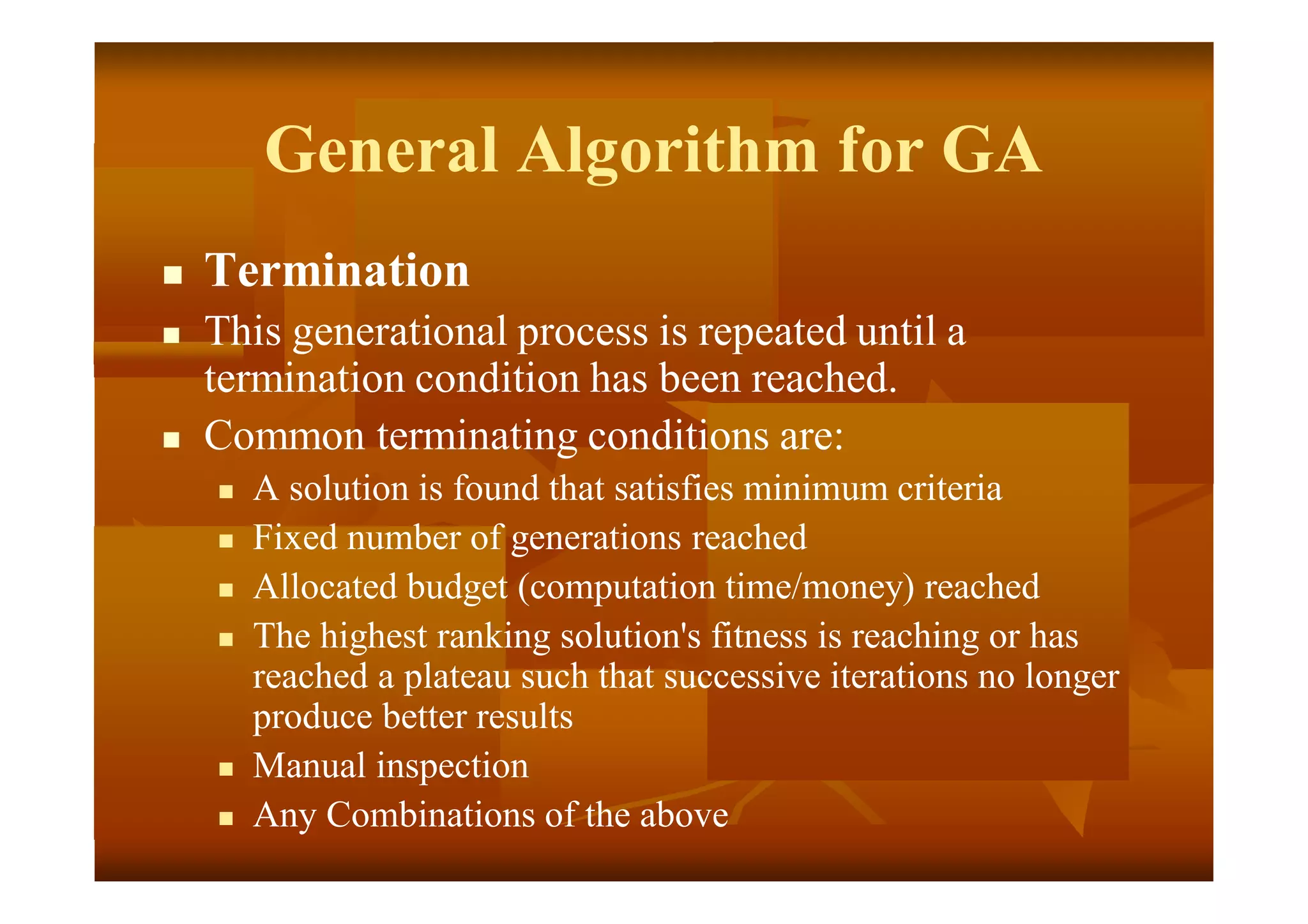 General Algorithm for GA

- Termination
- This generational process is repeated until a termination condition has been reached.
- Common terminating conditions are:
  - A solution is found that satisfies minimum criteria
  - Fixed number of generations reached
  - Allocated budget (computation time/money) reached
  - The highest ranking solution's fitness is reaching or has reached a plateau such that successive iterations no longer produce better results
  - Manual inspection
  - Any Combinations of the above